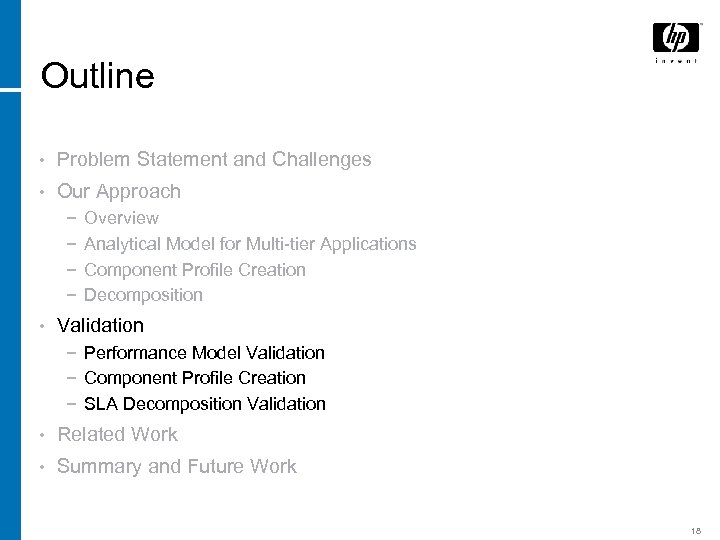 hp
invent

Outline

• Problem Statement and Challenges
• Our Approach
− Overview
− Analytical Model for Multi-tier Applications
− Component Profile Creation
− Decomposition
• Validation
− Performance Model Validation
− Component Profile Creation
− SLA Decomposition Validation
• Related Work
• Summary and Future Work

18